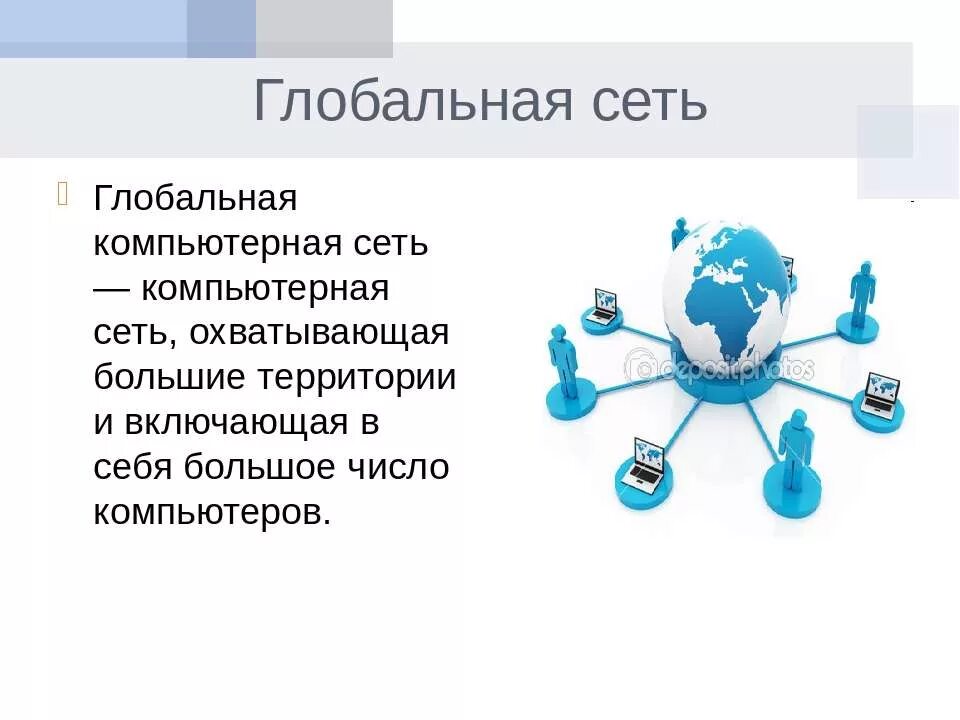 Глобальная сеть

Глобальная компьютерная сеть — компьютерная сеть, охватывающая большие территории и включающая в себя большое число компьютеров.

depositphotos